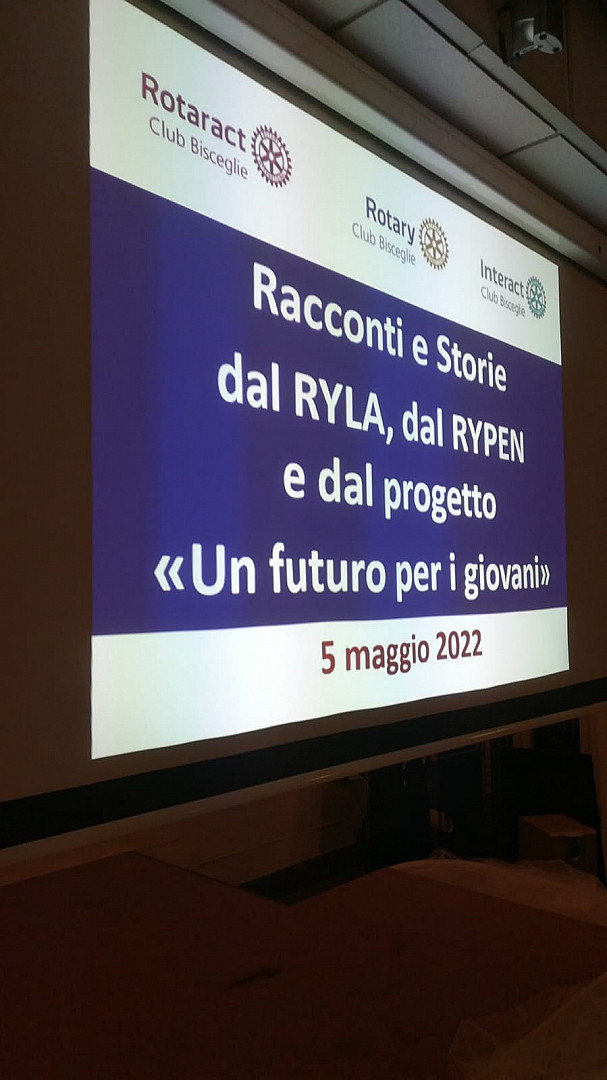 Rotaract
Club Bisceglie

Rotary
Club Bisceglie

Interact
Club Bisceglie

Racconti e Storie dal RYLA, dal RYPEN e dal progetto «Un futuro per i giovani»

5 maggio 2022